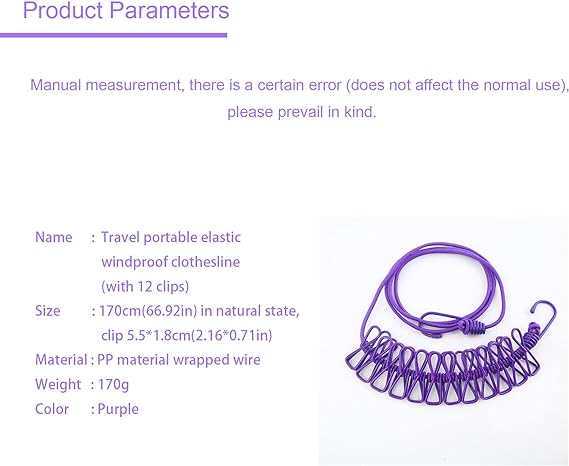 Product Parameters

Manual measurement, there is a certain error (does not affect the normal use), please prevail in kind.

Name : Travel portable elastic windproof clothesline (with 12 clips)
Size : 170cm(66.92in) in natural state, clip 5.5*1.8cm(2.16*0.71in)
Material : PP material wrapped wire
Weight : 170g
Color : Purple